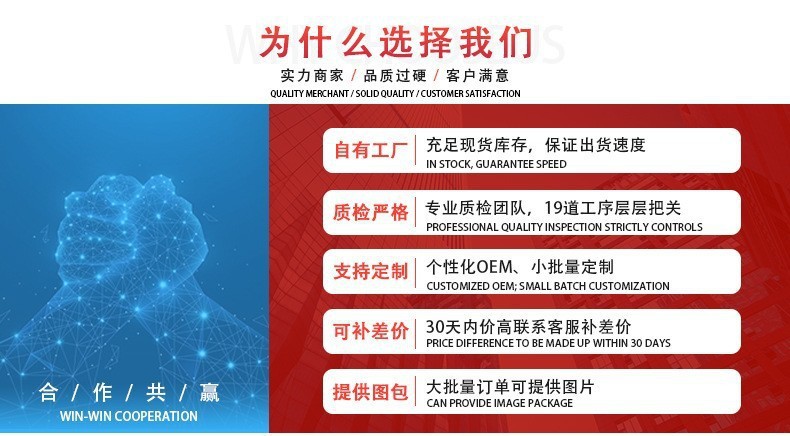 为什么选择我们

实力商家 / 品质过硬 / 客户满意

QUALITY MERCHANT / SOLID QUALITY / CUSTOMER SATISFACTION

合 / 作 / 共 / 赢

WIN-WIN COOPERATION

自有工厂 充足现货库存，保证出货速度
IN STOCK, GUARANTEE SPEED

质检严格 专业质检团队，19道工序层层把关
PROFESSIONAL QUALITY INSPECTION STRICTLY CONTROLS

支持定制 个性化OEM、小批量定制
CUSTOMIZED OEM; SMALL BATCH CUSTOMIZATION

可补差价 30天内价高联系客服补差价
PRICE DIFFERENCE TO BE MADE UP WITHIN 30 DAYS

提供图包 大批量订单可提供图片
CAN PROVIDE IMAGE PACKAGE